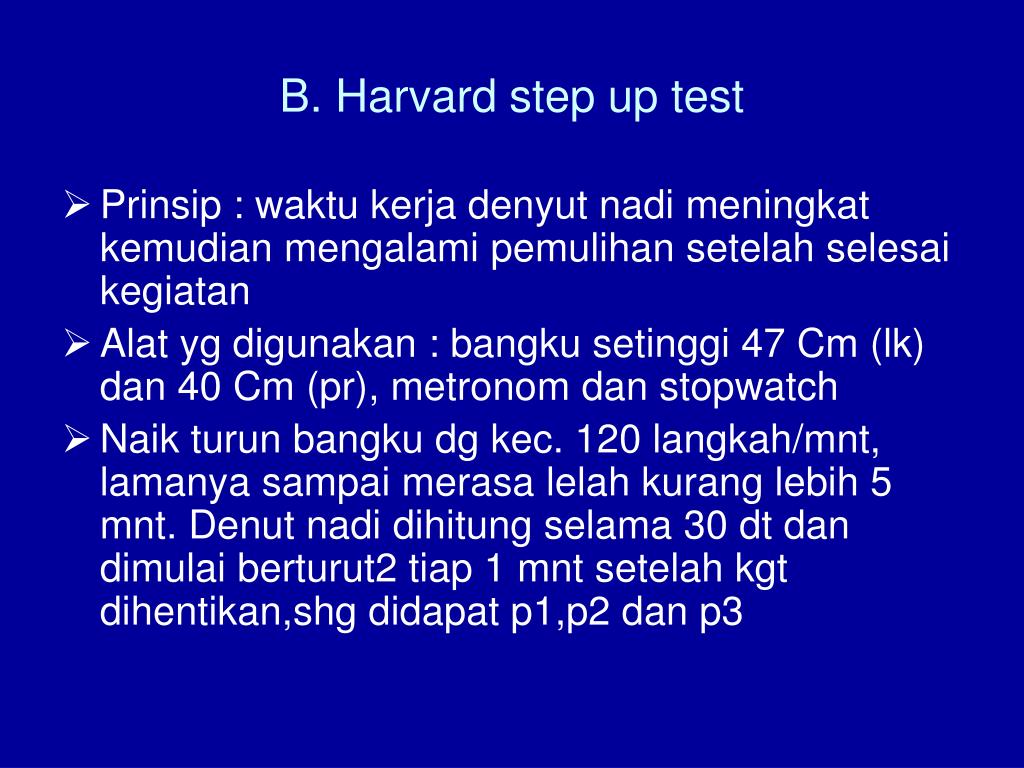 B. Harvard step up test

➢ Prinsip : waktu kerja denyut nadi meningkat kemudian mengalami pemulihan setelah selesai kegiatan

➢ Alat yg digunakan : bangku setinggi 47 Cm (lk) dan 40 Cm (pr), metronom dan stopwatch

➢ Naik turun bangku dg kec. 120 langkah/mnt, lamanya sampai merasa lelah kurang lebih 5 mnt. Denut nadi dihitung selama 30 dt dan dimulai berturut2 tiap 1 mnt setelah kgt dihentikan,shg didapat p1,p2 dan p3